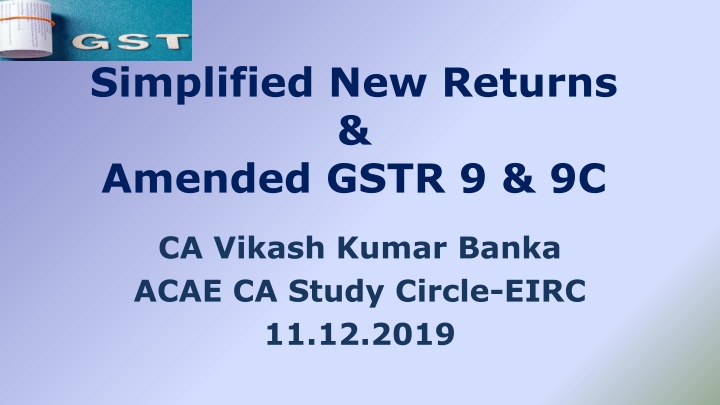 GST

Simplified New Returns
&
Amended GSTR 9 & 9C

CA Vikash Kumar Banka
ACAE CA Study Circle-EIRC
11.12.2019